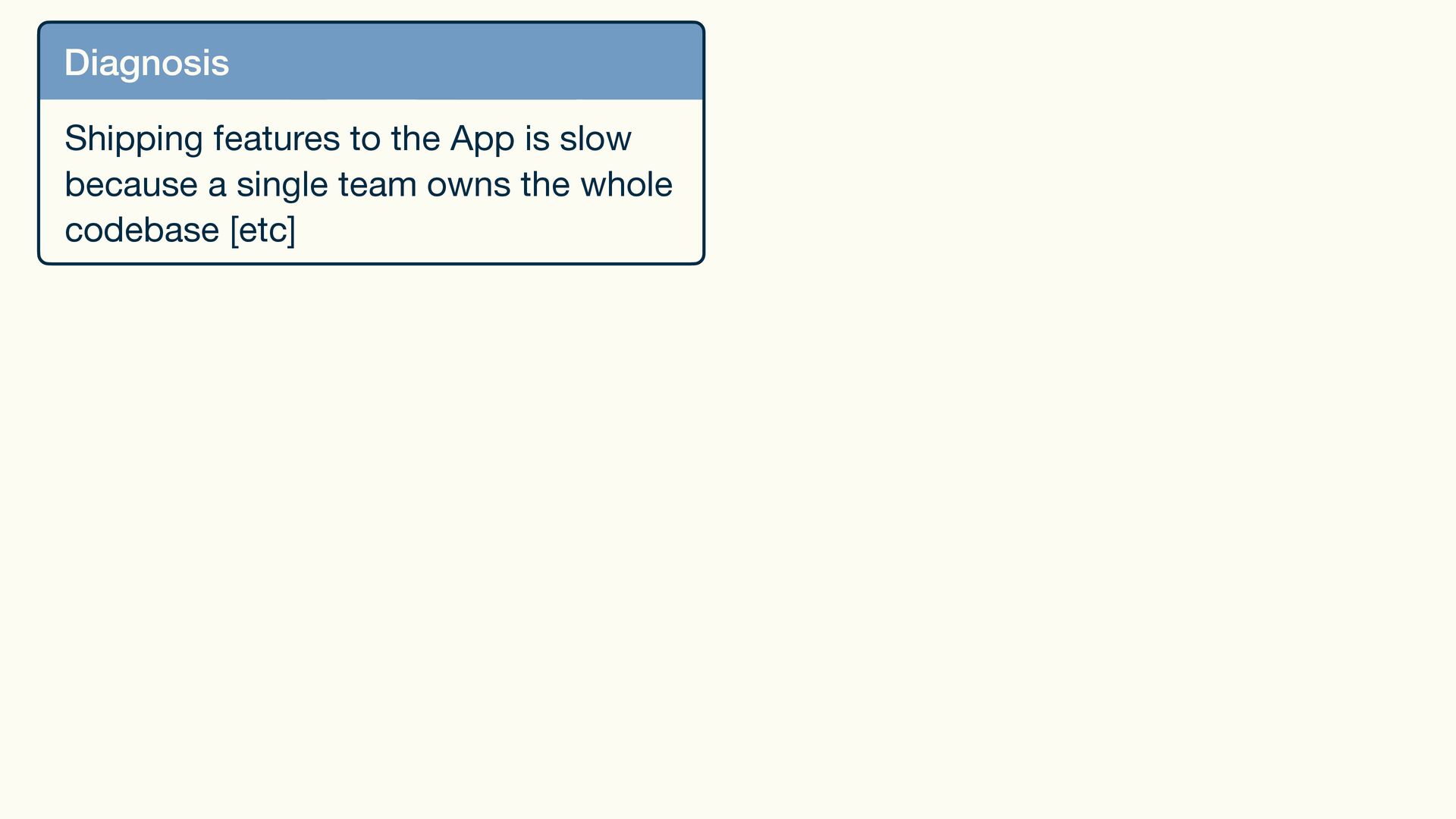 Diagnosis

Shipping features to the App is slow because a single team owns the whole codebase [etc]